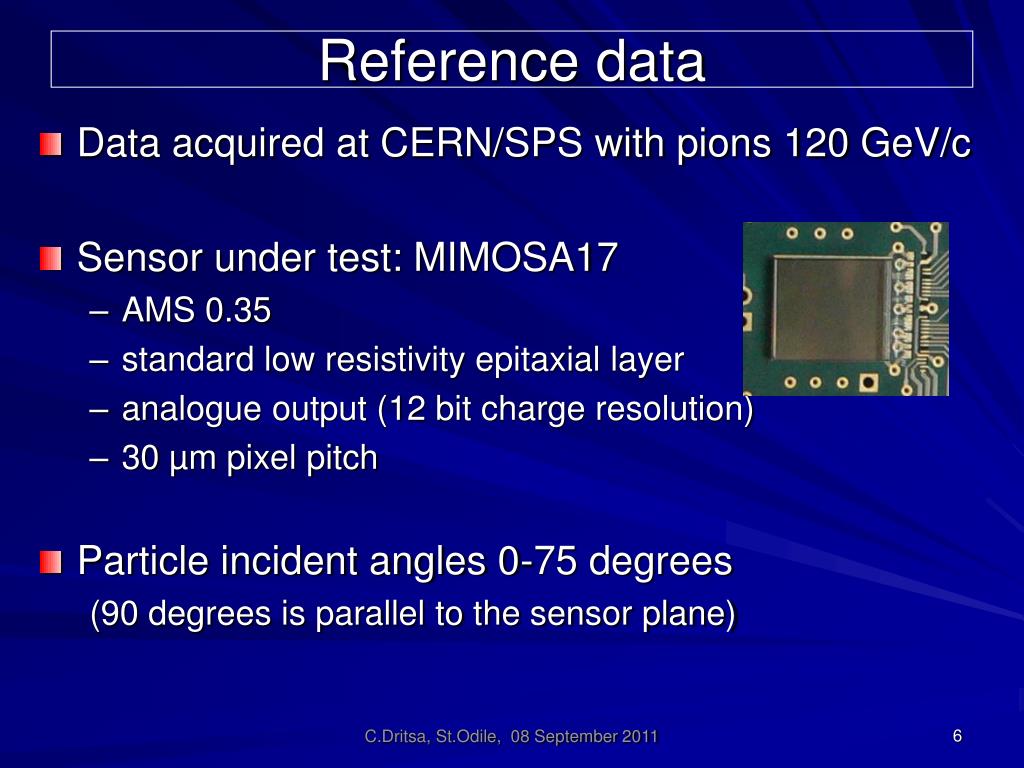 Reference data

Data acquired at CERN/SPS with pions 120 GeV/c

Sensor under test: MIMOSA17

– AMS 0.35
– standard low resistivity epitaxial layer
– analogue output (12 bit charge resolution)
– 30 µm pixel pitch

Particle incident angles 0-75 degrees
(90 degrees is parallel to the sensor plane)

C.Dritsa, St.Odile, 08 September 2011

6